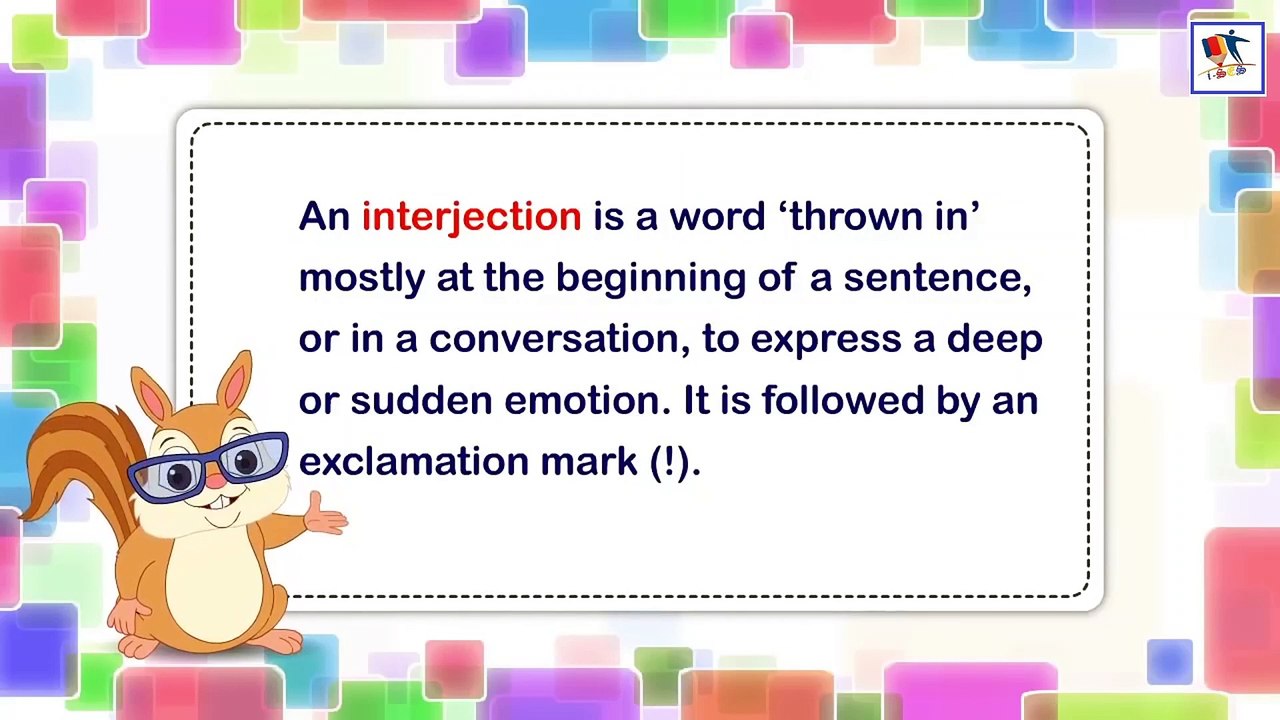 An interjection is a word ‘thrown in’ mostly at the beginning of a sentence, or in a conversation, to express a deep or sudden emotion. It is followed by an exclamation mark (!).